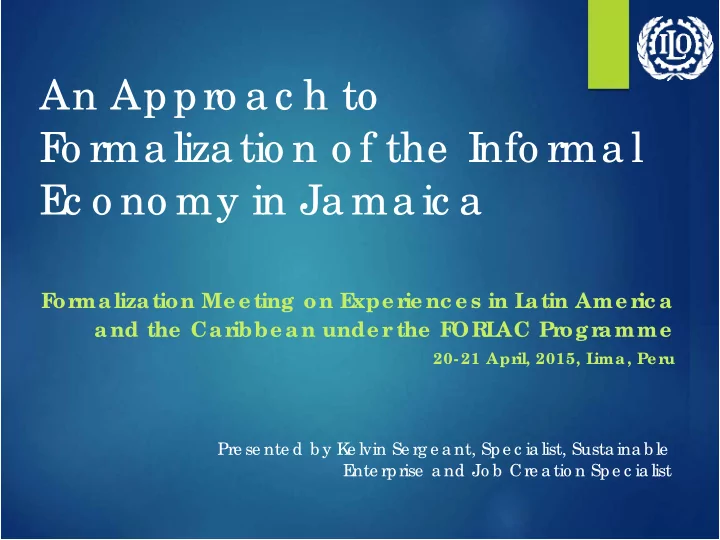 ILO

An Approach to Formalization of the Informal Economy in Jamaica

Formalization Meeting on Experiences in Latin America and the Caribbean under the FORLAC Programme
20-21 April, 2015, Lima, Peru

Presented by Kelvin Sergeant, Specialist, Sustainable Enterprise and Job Creation Specialist